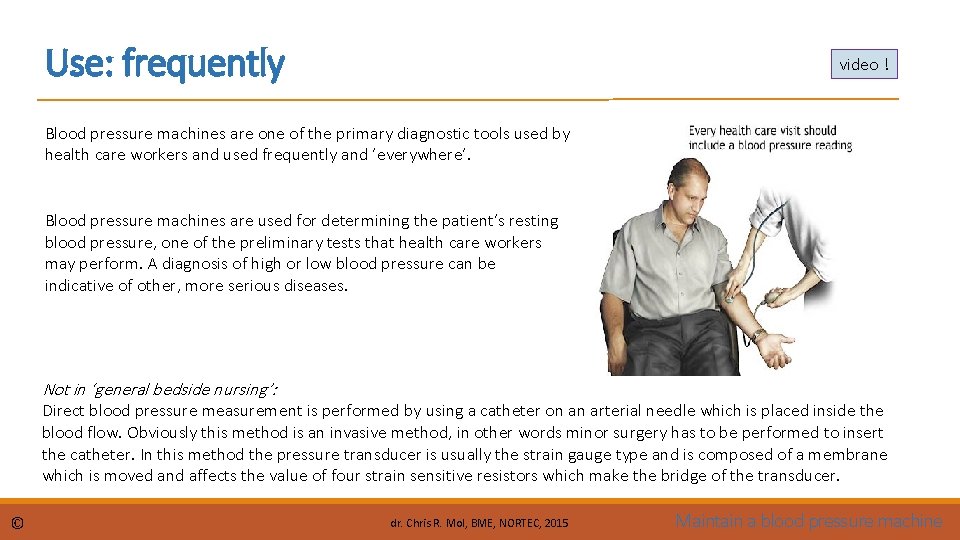 Use: frequently

video !

Blood pressure machines are one of the primary diagnostic tools used by health care workers and used frequently and 'everywhere'.

Every health care visit should include a blood pressure reading

Blood pressure machines are used for determining the patient's resting blood pressure, one of the preliminary tests that health care workers may perform. A diagnosis of high or low blood pressure can be indicative of other, more serious diseases.

Not in 'general bedside nursing':
Direct blood pressure measurement is performed by using a catheter on an arterial needle which is placed inside the blood flow. Obviously this method is an invasive method, in other words minor surgery has to be performed to insert the catheter. In this method the pressure transducer is usually the strain gauge type and is composed of a membrane which is moved and affects the value of four strain sensitive resistors which make the bridge of the transducer.

©

dr. Chris R. Mol, BME, NORTEC, 2015

Maintain a blood pressure machine